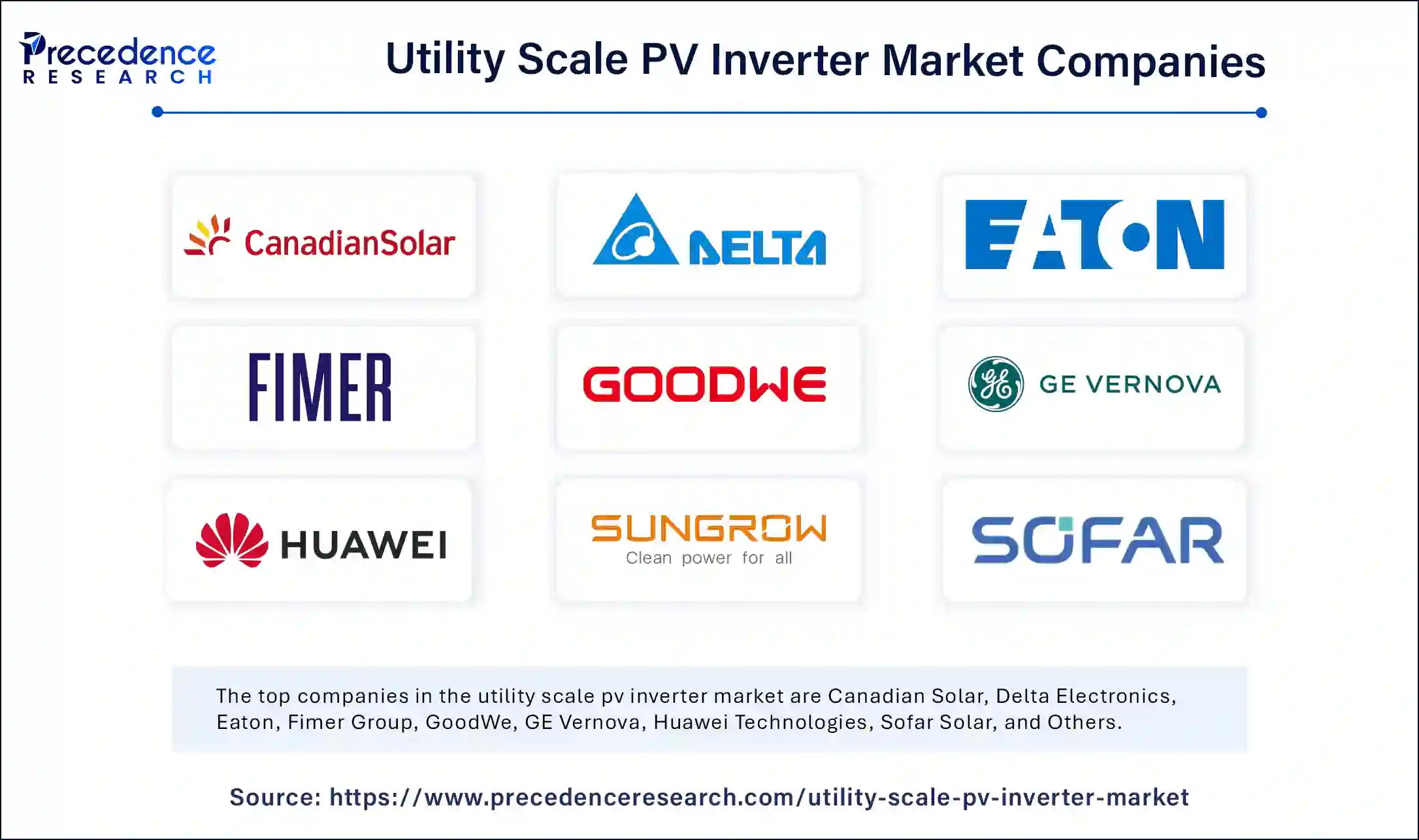 Precedence RESEARCH

Utility Scale PV Inverter Market Companies

CanadianSolar

DELTA

EATON

FIMER

GOODWE

GE VERNOVA

HUAWEI

SUNGROW
Clean power for all

SOFAR

The top companies in the utility scale pv inverter market are Canadian Solar, Delta Electronics, Eaton, Fimer Group, GoodWe, GE Vernova, Huawei Technologies, Sofar Solar, and Others.

Source: https://www.precedenceresearch.com/utility-scale-pv-inverter-market